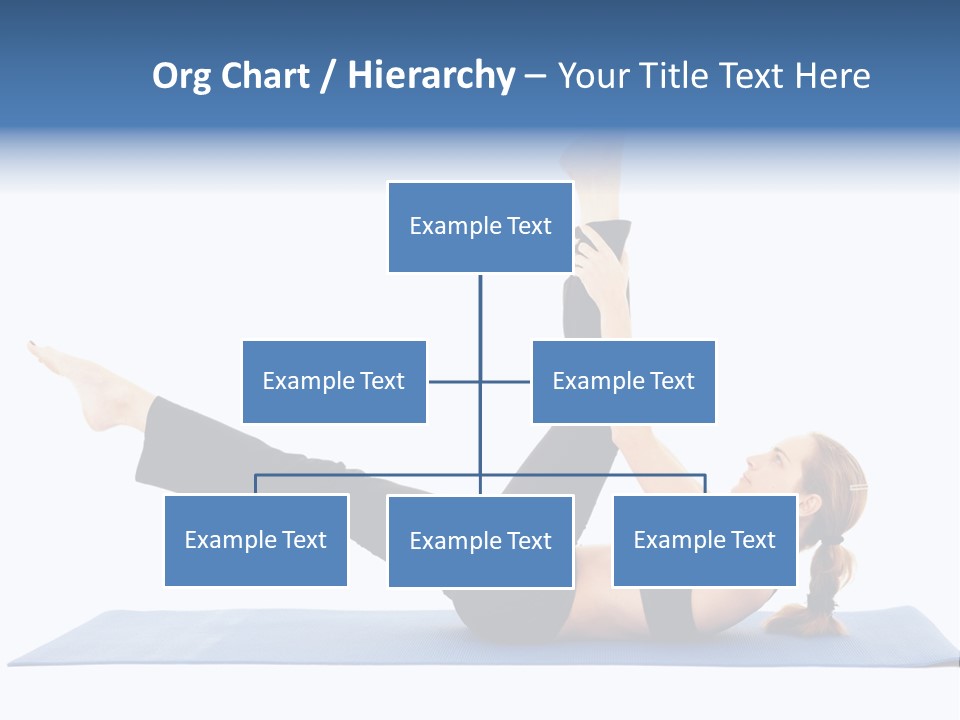 Org Chart / Hierarchy – Your Title Text Here

Example Text

Example Text

Example Text

Example Text

Example Text

Example Text